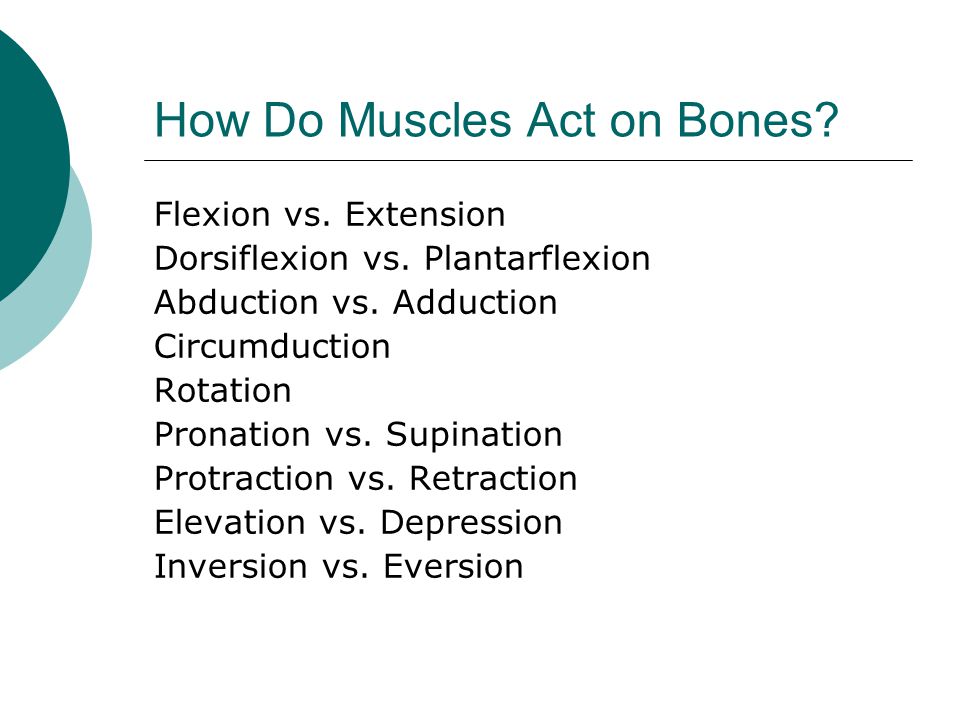 How Do Muscles Act on Bones?

Flexion vs. Extension
Dorsiflexion vs. Plantarflexion
Abduction vs. Adduction
Circumduction
Rotation
Pronation vs. Supination
Protraction vs. Retraction
Elevation vs. Depression
Inversion vs. Eversion